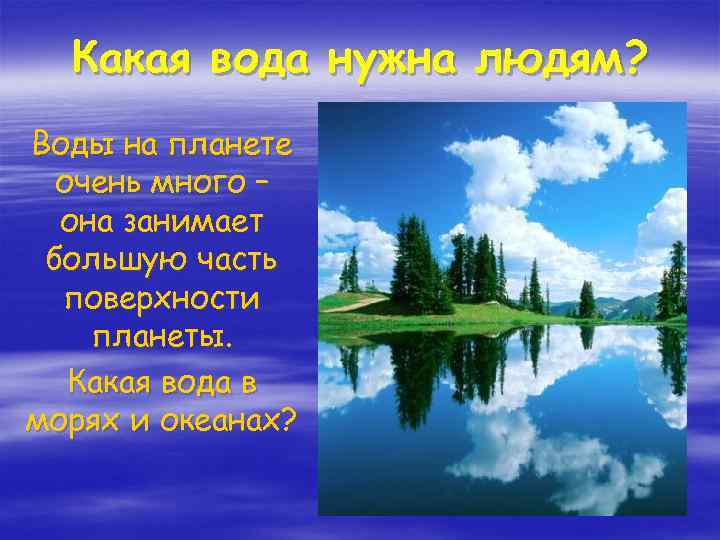 Какая вода нужна людям?

Воды на планете очень много – она занимает большую часть поверхности планеты.

Какая вода в морях и океанах?